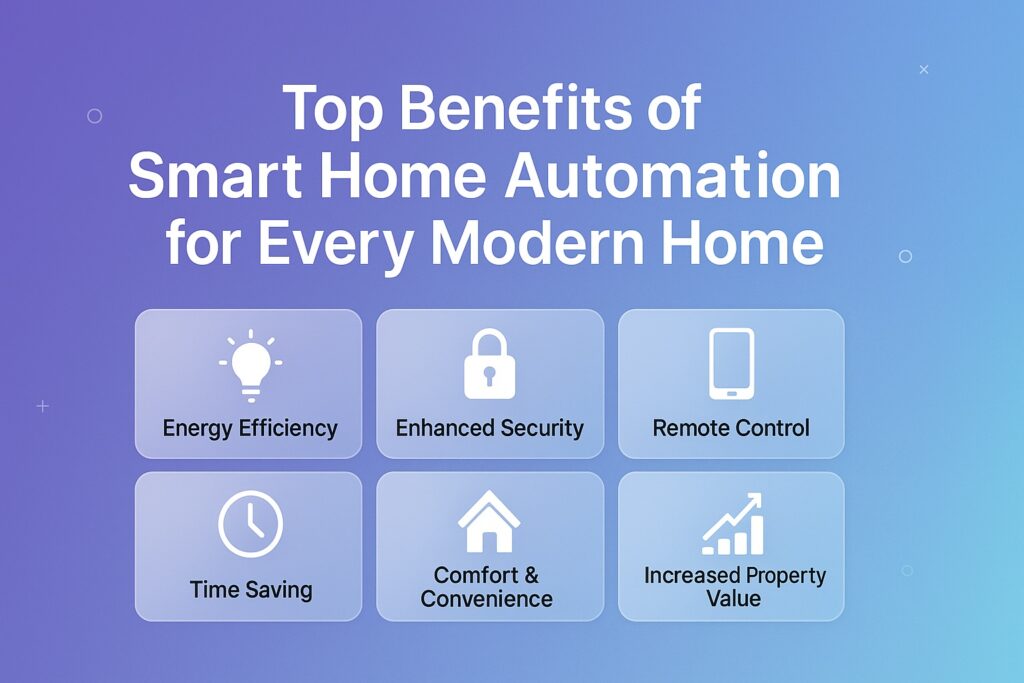 Top Benefits of Smart Home Automation for Every Modern Home

Energy Efficiency

Enhanced Security

Remote Control

Time Saving

Comfort & Convenience

Increased Property Value